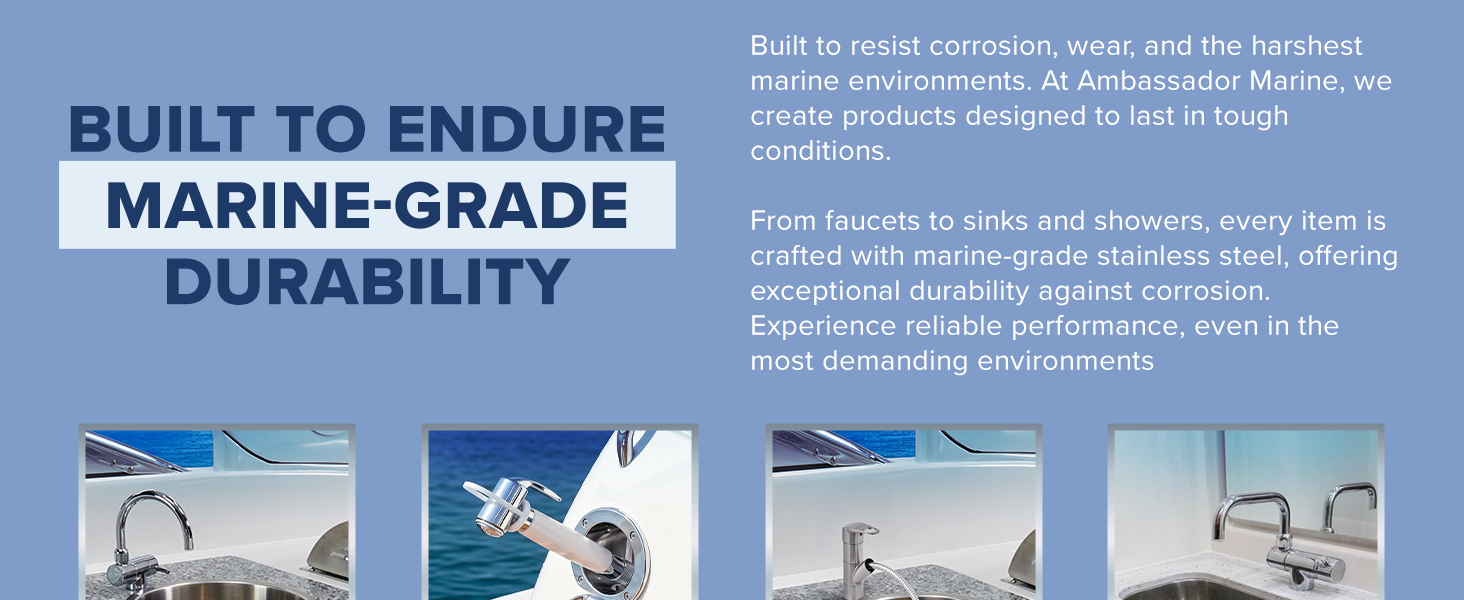 BUILT TO ENDURE
MARINE-GRADE
DURABILITY

Built to resist corrosion, wear, and the harshest marine environments. At Ambassador Marine, we create products designed to last in tough conditions.

From faucets to sinks and showers, every item is crafted with marine-grade stainless steel, offering exceptional durability against corrosion. Experience reliable performance, even in the most demanding environments